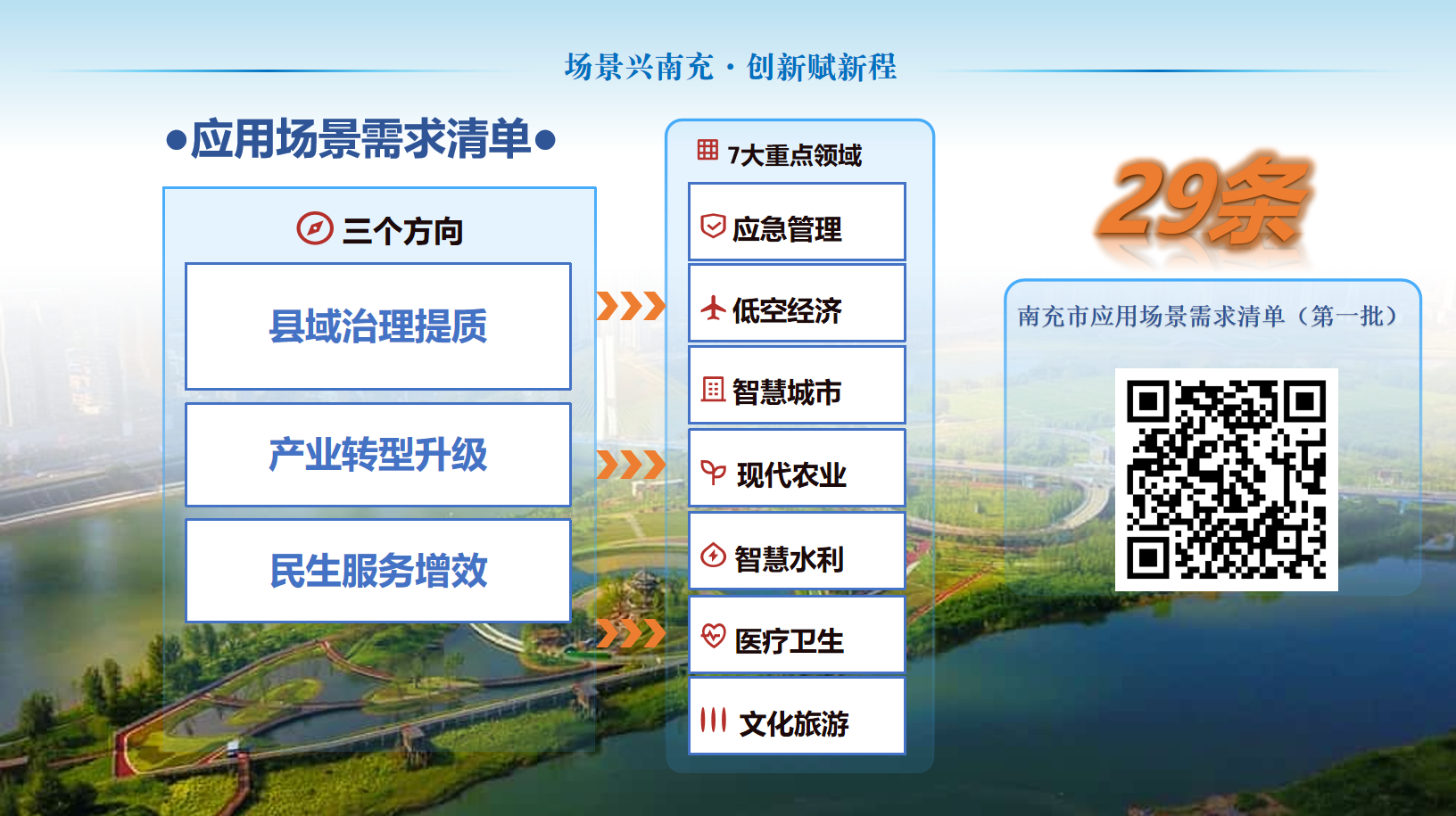 场景兴南充 · 创新赋新程

●应用场景需求清单●

三个方向

县域治理提质

产业转型升级

民生服务增效

7大重点领域

应急管理

低空经济

智慧城市

现代农业

智慧水利

医疗卫生

文化旅游

29条

南充市应用场景需求清单（第一批）